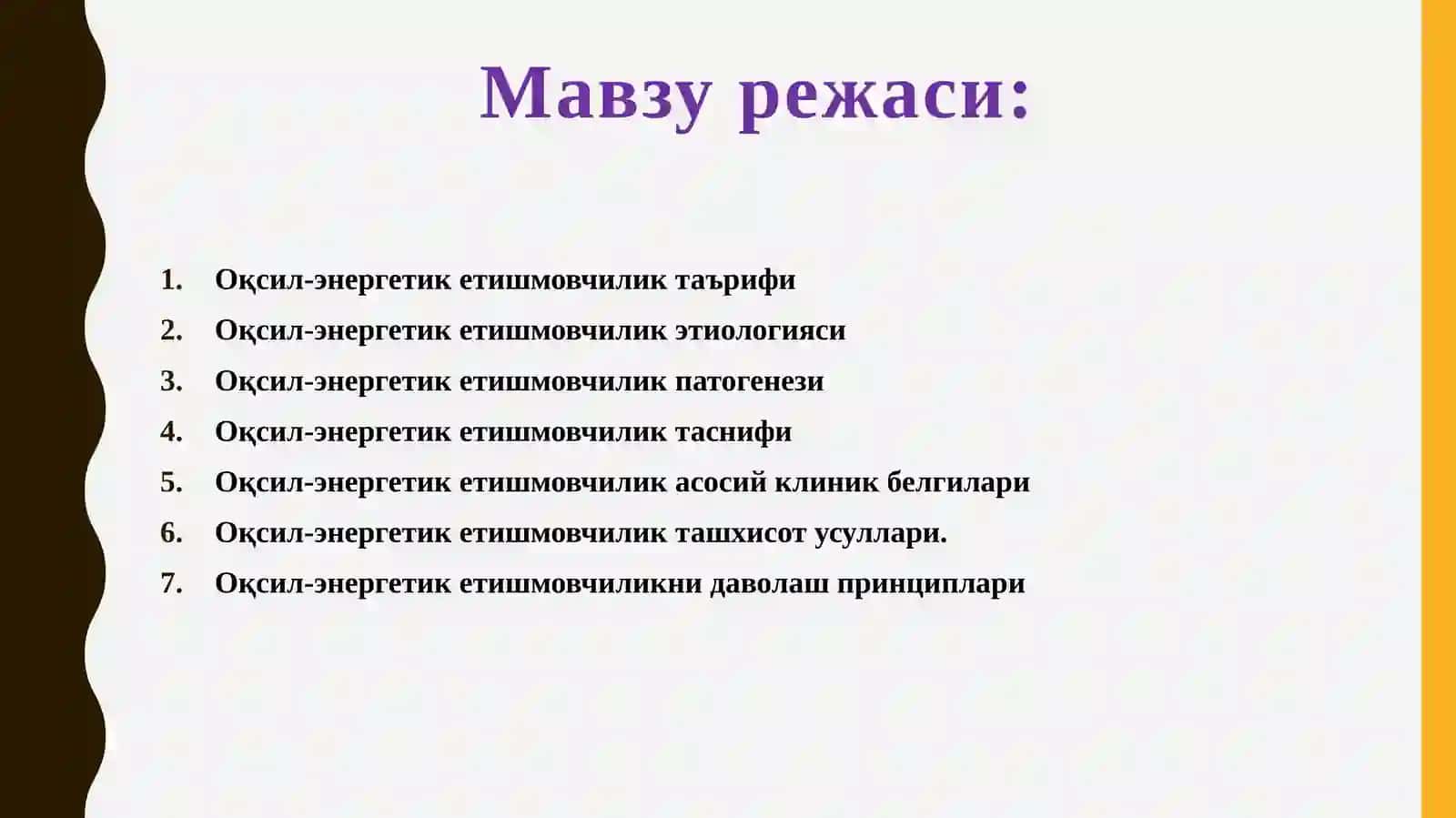 Мавзу режаси:

1. Оқсил-энергетик етишмовчилик таърифи
2. Оқсил-энергетик етишмовчилик этиологияси
3. Оқсил-энергетик етишмовчилик патогенези
4. Оқсил-энергетик етишмовчилик таснифи
5. Оқсил-энергетик етишмовчилик асосий клиник белгилари
6. Оқсил-энергетик етишмовчилик ташхисот усуллари.
7. Оқсил-энергетик етишмовчиликни даволаш принциплари